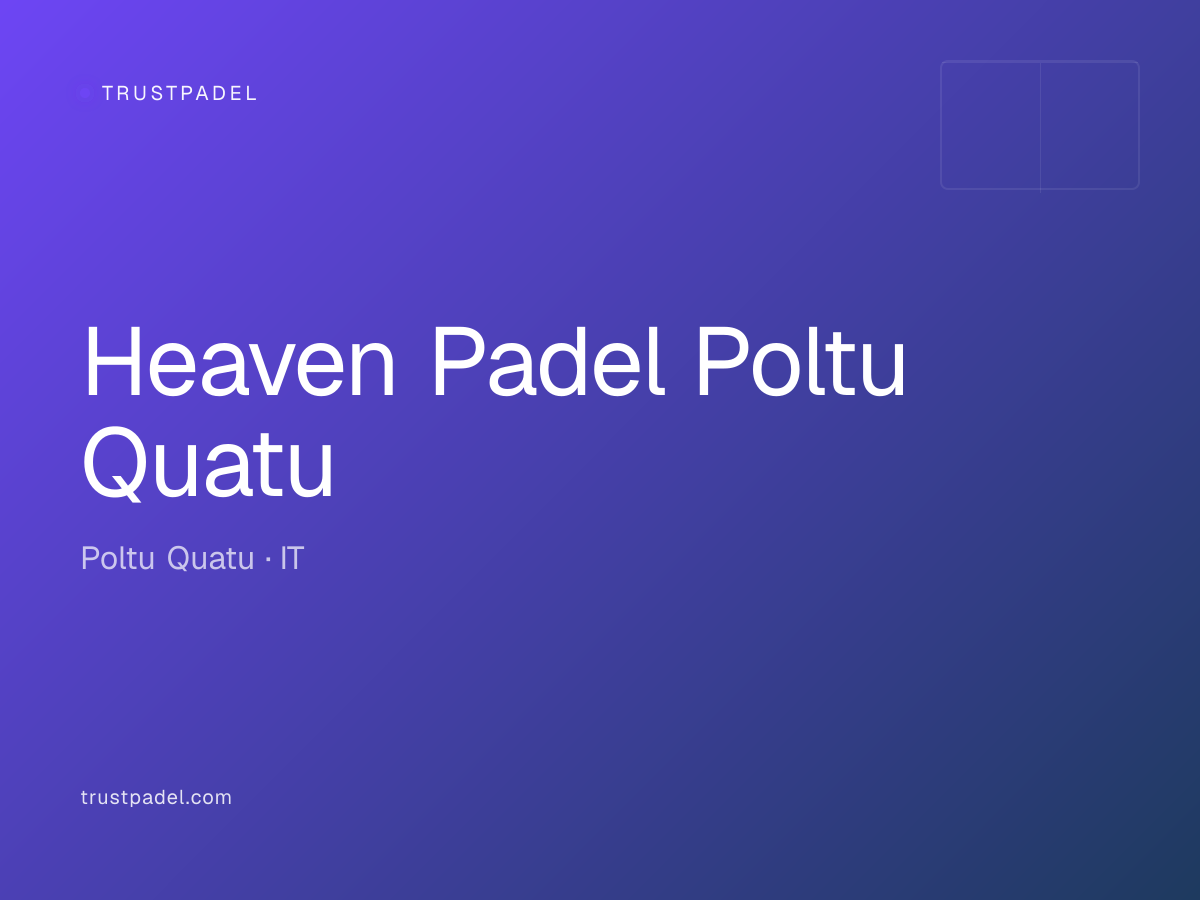 TRUSTPADEL

Heaven Padel Poltu Quatu

Poltu Quatu · IT

trustpadel.com